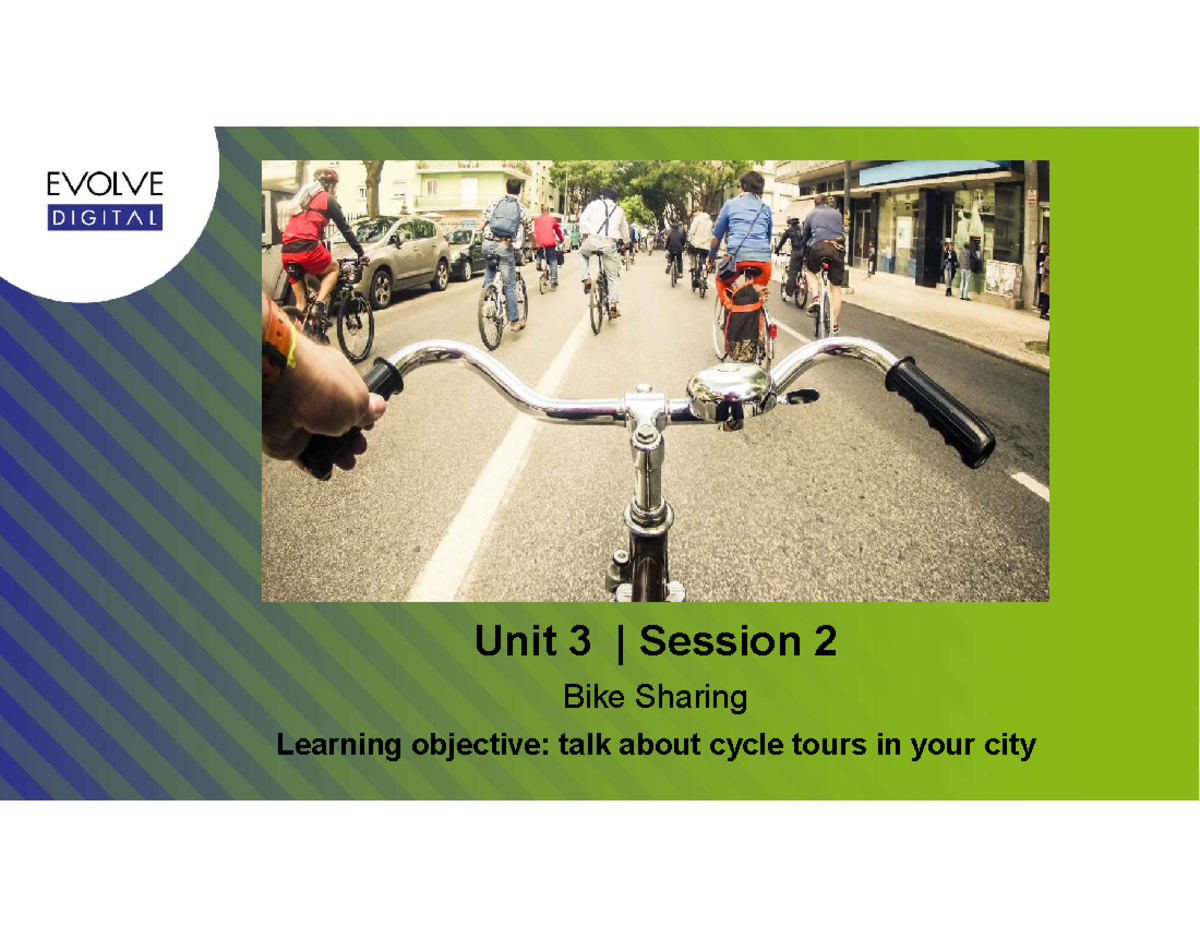 EVOLVE
DIGITAL

Unit 3 | Session 2

Bike Sharing

Learning objective: talk about cycle tours in your city